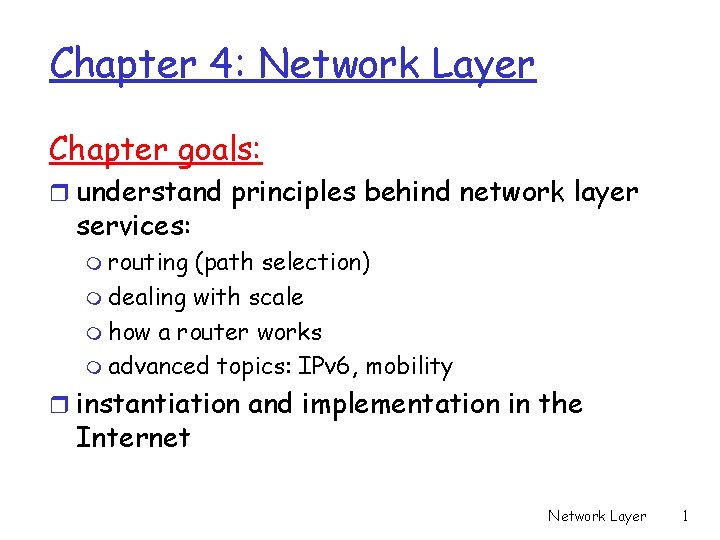 Chapter 4: Network Layer

Chapter goals:

- understand principles behind network layer services:
  - routing (path selection)
  - dealing with scale
  - how a router works
  - advanced topics: IPv6, mobility
- instantiation and implementation in the Internet

Network Layer 1